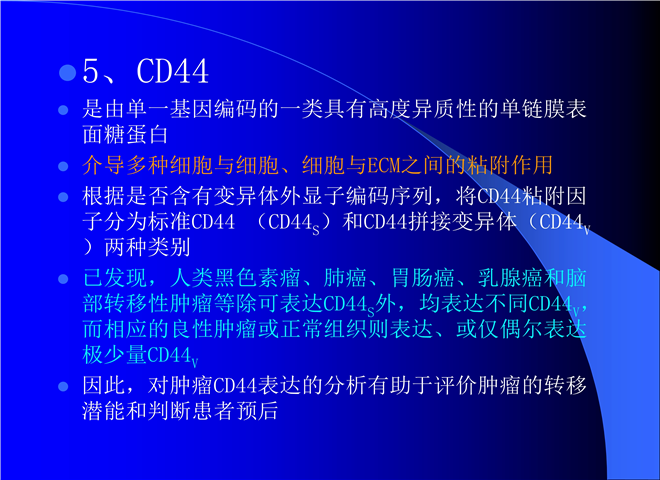 5、CD44

是由单一基因编码的一类具有高度异质性的单链膜表面糖蛋白

介导多种细胞与细胞、细胞与ECM之间的粘附作用

根据是否含有变异体外显子编码序列，将CD44粘附因子分为标准CD44 （$CD44_S$）和CD44拼接变异体（$CD44_V$）两种类别

已发现，人类黑色素瘤、肺癌、胃肠癌、乳腺癌和脑部转移性肿瘤等除可表达$CD44_S$外，均表达不同$CD44_V$，而相应的良性肿瘤或正常组织则表达、或仅偶尔表达极少量$CD44_V$

因此，对肿瘤CD44表达的分析有助于评价肿瘤的转移潜能和判断患者预后